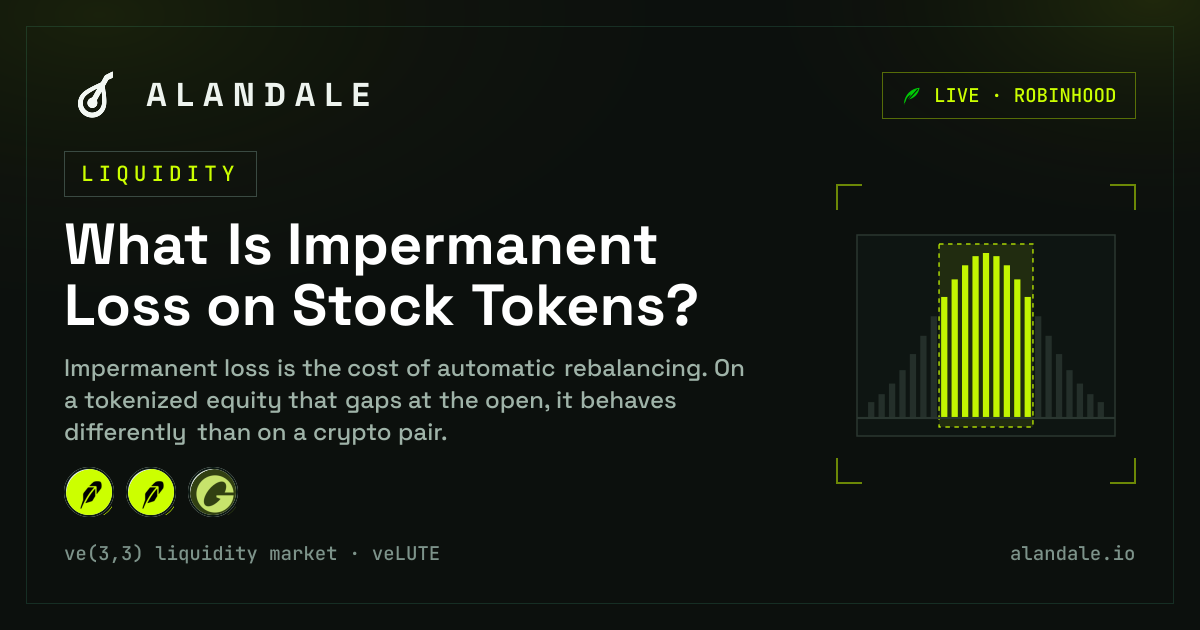 ALANDALE

LIVE · ROBINHOOD

LIQUIDITY

What Is Impermanent Loss on Stock Tokens?

Impermanent loss is the cost of automatic rebalancing. On a tokenized equity that gaps at the open, it behaves differently than on a crypto pair.

ve(3,3) liquidity market · veLUTE

alandale.io